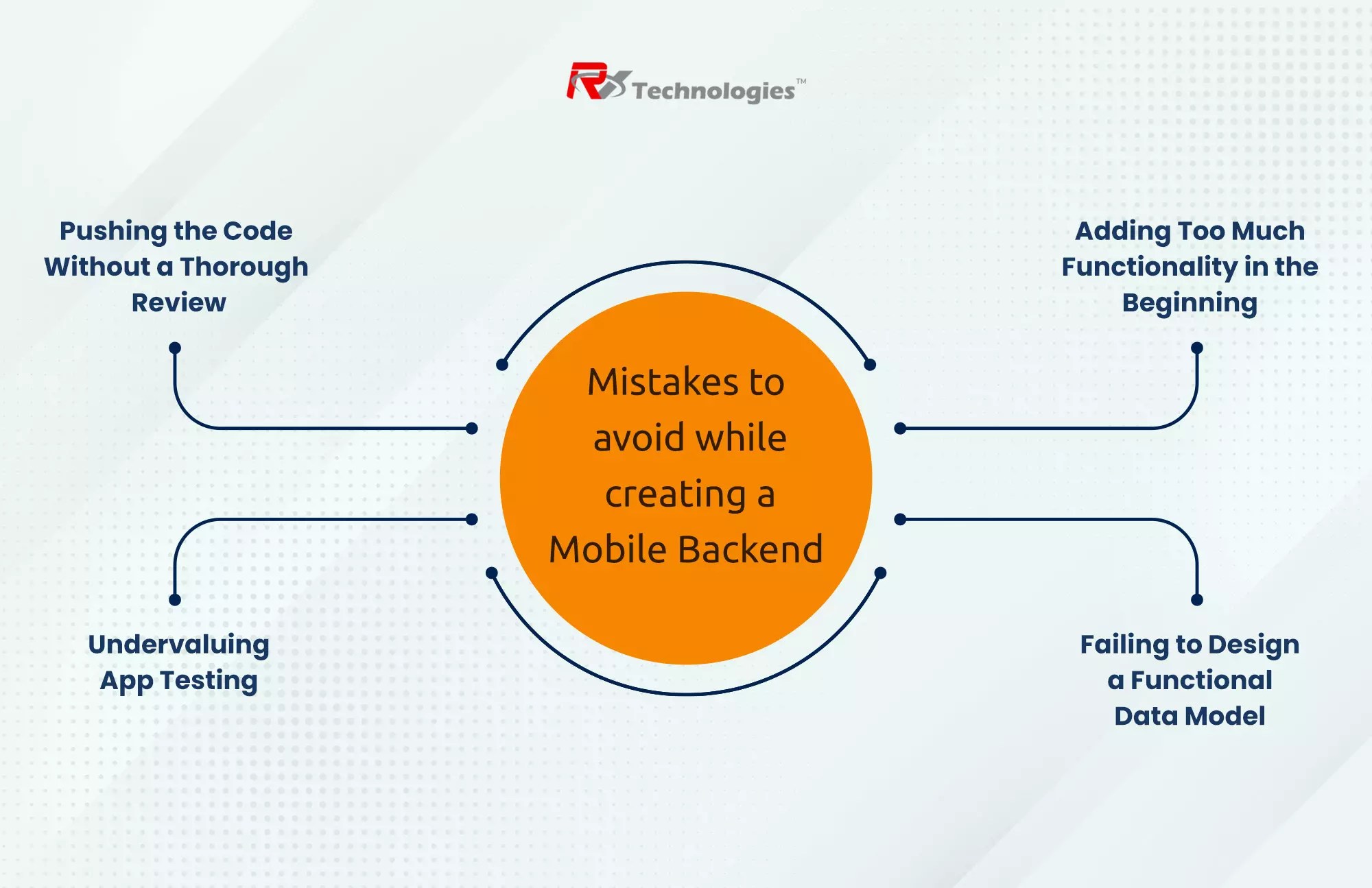 RV Technologies™

Pushing the Code Without a Thorough Review

Adding Too Much Functionality in the Beginning

Mistakes to avoid while creating a Mobile Backend

Undervaluing App Testing

Failing to Design a Functional Data Model